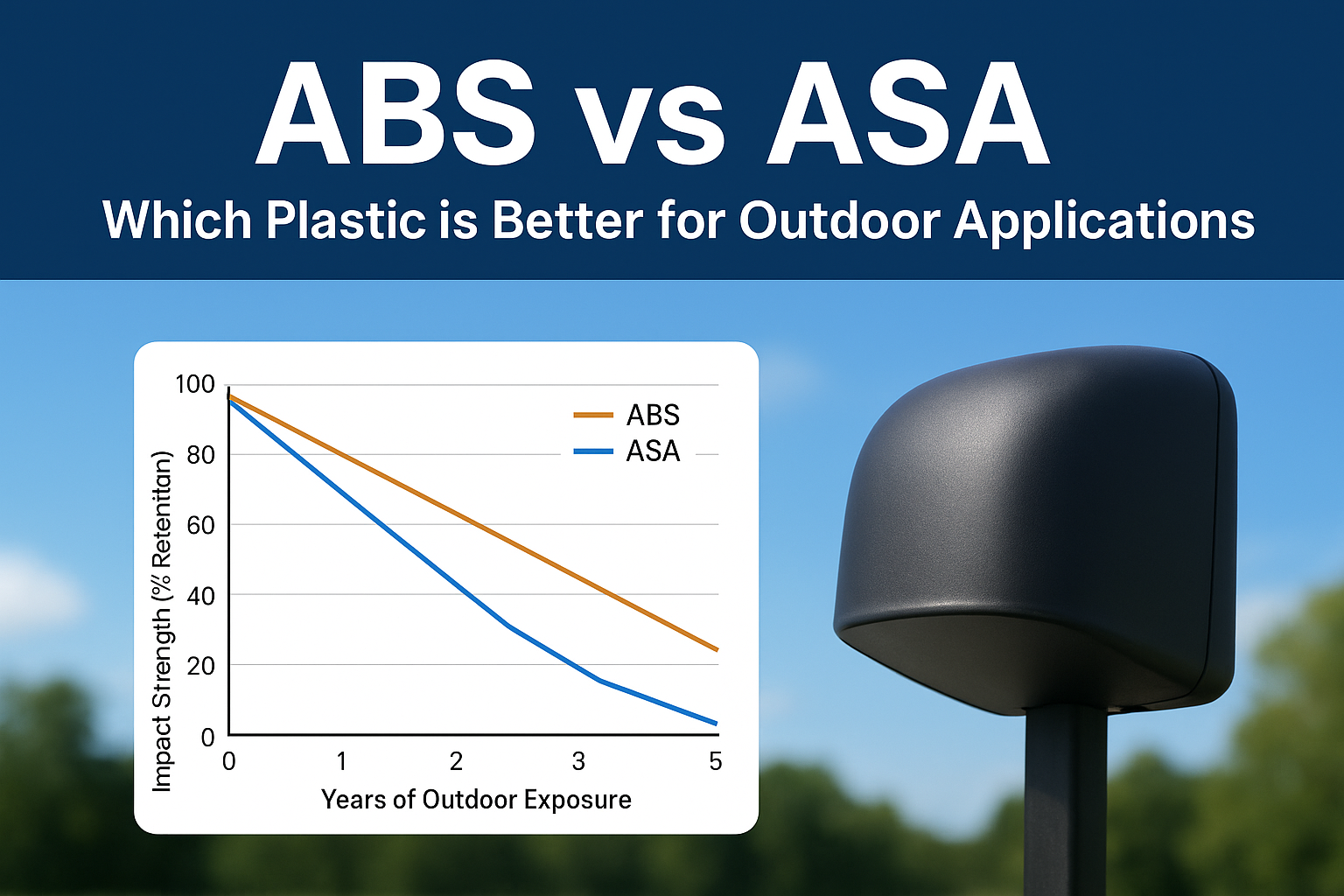 ABS vs ASA
Which Plastic is Better for Outdoor Applications

100
80
60
40
20
0
Impact Strength (% Retentian)
ABS
ASA
0
1
2
3
5
Years of Outdoor Exposure